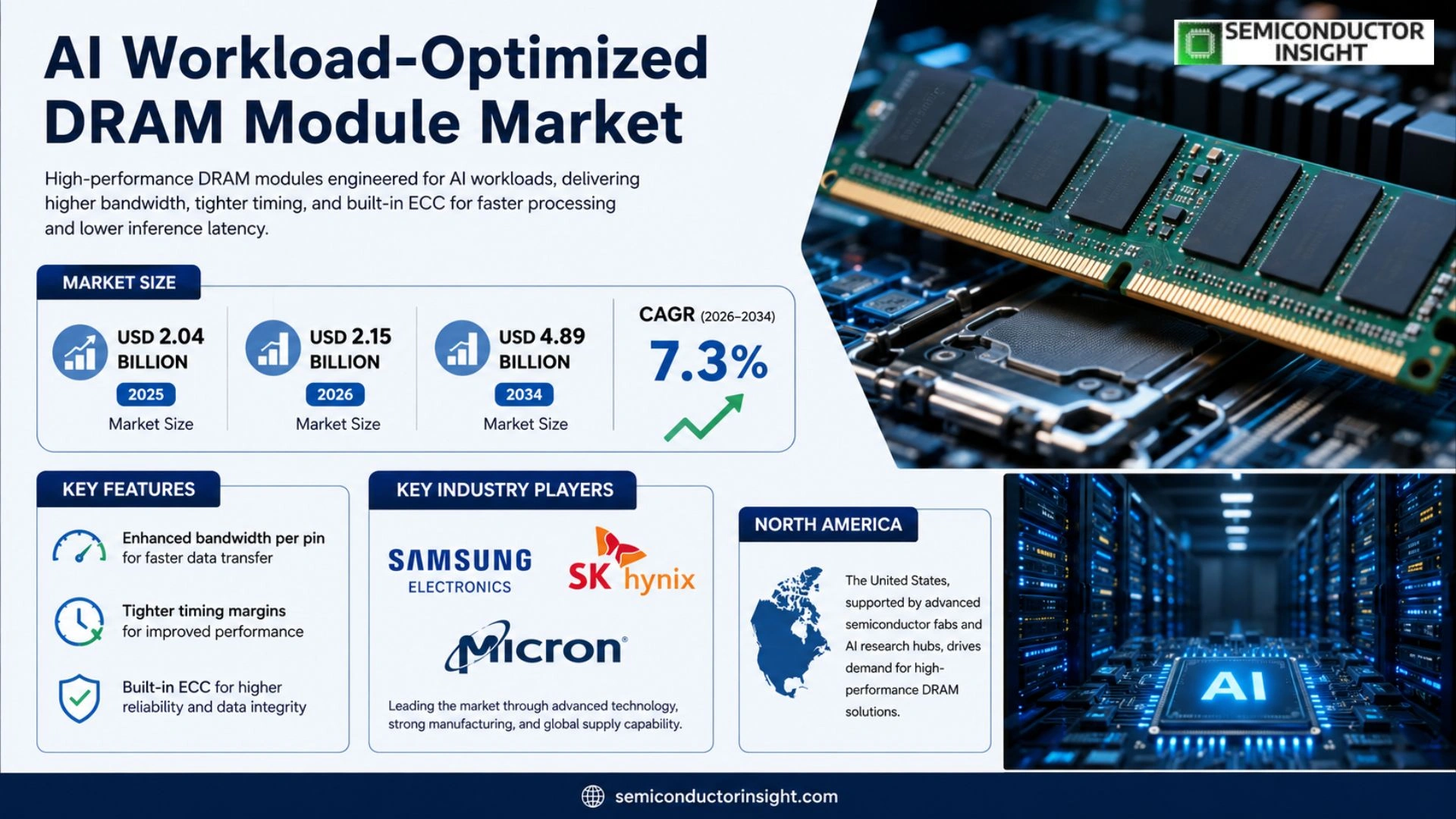 SEMICONDUCTOR INSIGHT

AI Workload-Optimized DRAM Module Market

High-performance DRAM modules engineered for AI workloads, delivering higher bandwidth, tighter timing, and built-in ECC for faster processing and lower inference latency.

MARKET SIZE

USD 2.04 BILLION
2025
Market Size

USD 2.15 BILLION
2026
Market Size

USD 4.89 BILLION
2034
Market Size

CAGR (2026–2034)
7.3%

KEY FEATURES

Enhanced bandwidth per pin for faster data transfer

Tighter timing margins for improved performance

Built-in ECC for higher reliability and data integrity

KEY INDUSTRY PLAYERS

SAMSUNG ELECTRONICS

SK hynix

Micron

Leading the market through advanced technology, strong manufacturing, and global supply capability.

NORTH AMERICA

The United States, supported by advanced semiconductor fabs and AI research hubs, drives demand for high-performance DRAM solutions.

AI

semiconductorinsight.com